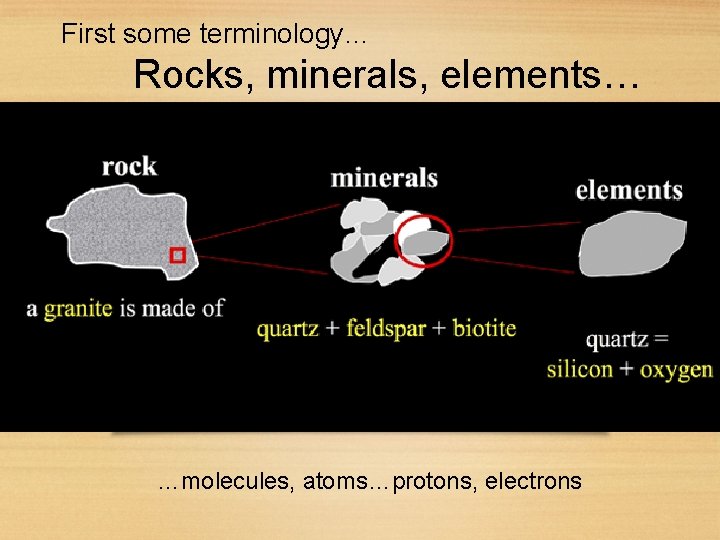 First some terminology…

Rocks, minerals, elements…

rock

minerals

elements

a granite is made of

quartz + feldspar + biotite

quartz = silicon + oxygen

…molecules, atoms…protons, electrons